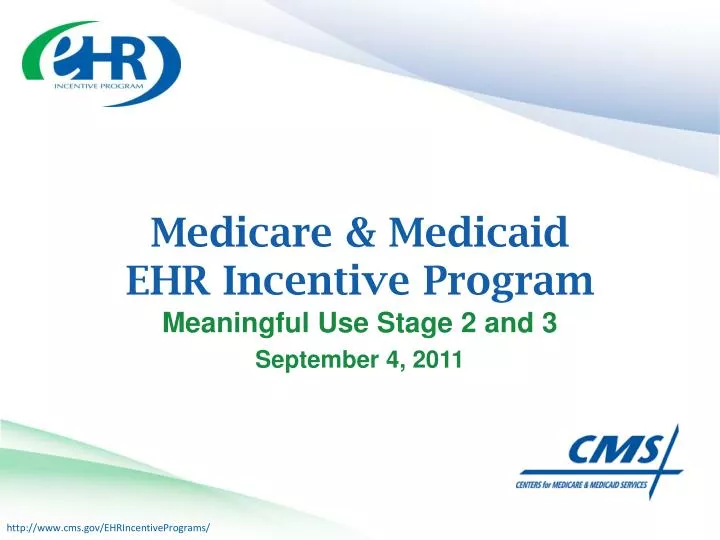 eHR
INCENTIVE PROGRAM

Medicare & Medicaid EHR Incentive Program

Meaningful Use Stage 2 and 3

September 4, 2011

CMS
CENTERS for MEDICARE & MEDICAID SERVICES

http://www.cms.gov/EHRIncentivePrograms/